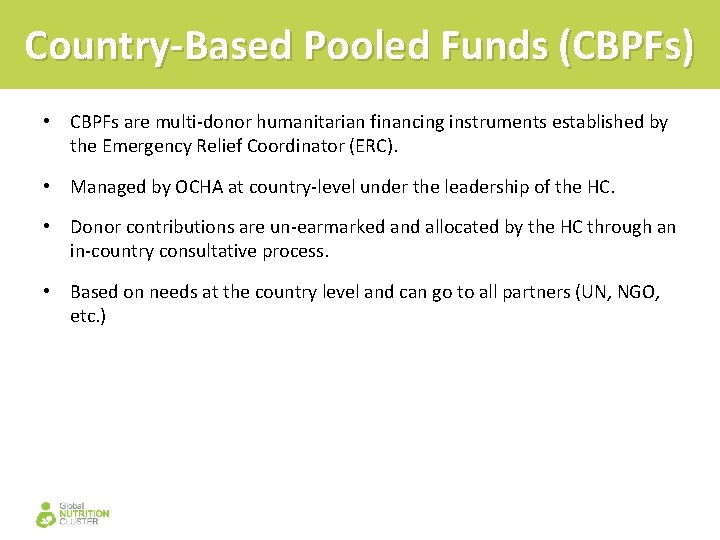 Country-Based Pooled Funds (CBPFs)

• CBPFs are multi-donor humanitarian financing instruments established by the Emergency Relief Coordinator (ERC).

• Managed by OCHA at country-level under the leadership of the HC.

• Donor contributions are un-earmarked and allocated by the HC through an in-country consultative process.

• Based on needs at the country level and can go to all partners (UN, NGO, etc.)

Global NUTRITION CLUSTER